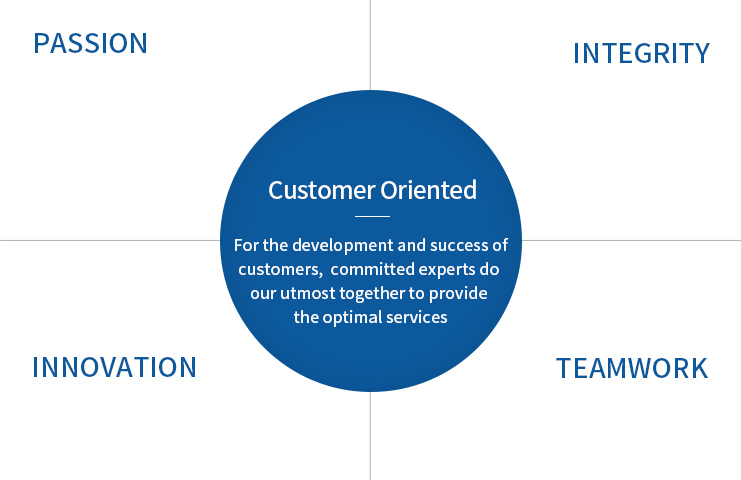 PASSION

INTEGRITY

Customer Oriented

For the development and success of customers, committed experts do our utmost together to provide the optimal services

INNOVATION

TEAMWORK